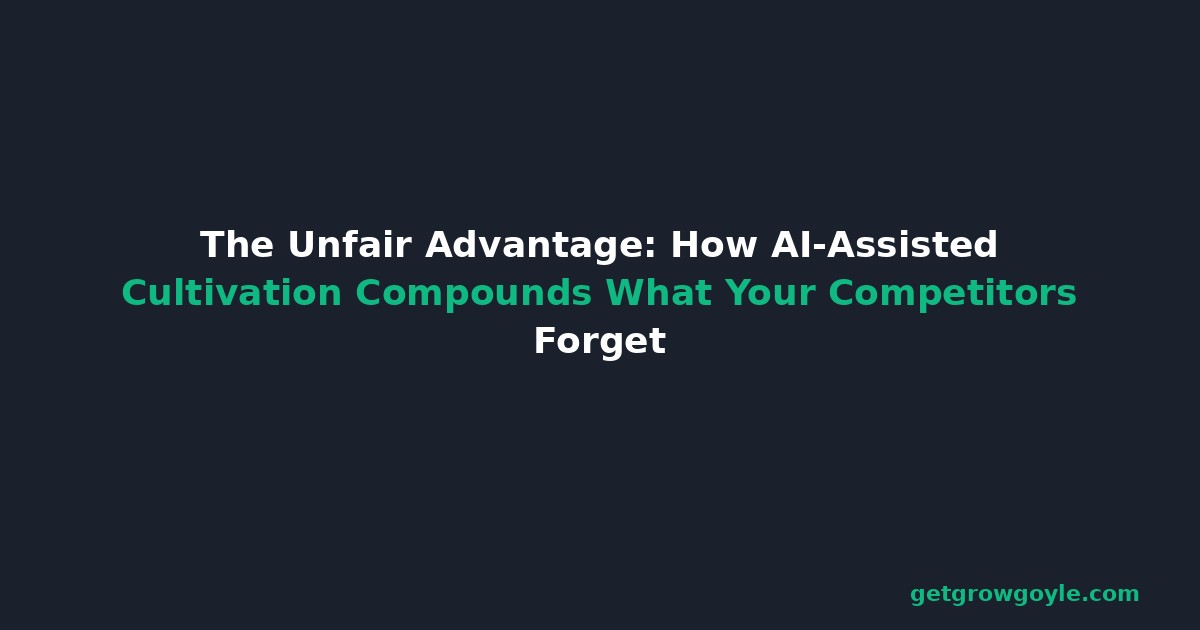 The Unfair Advantage: How AI-Assisted Cultivation Compounds What Your Competitors Forget

getgrowgoyle.com